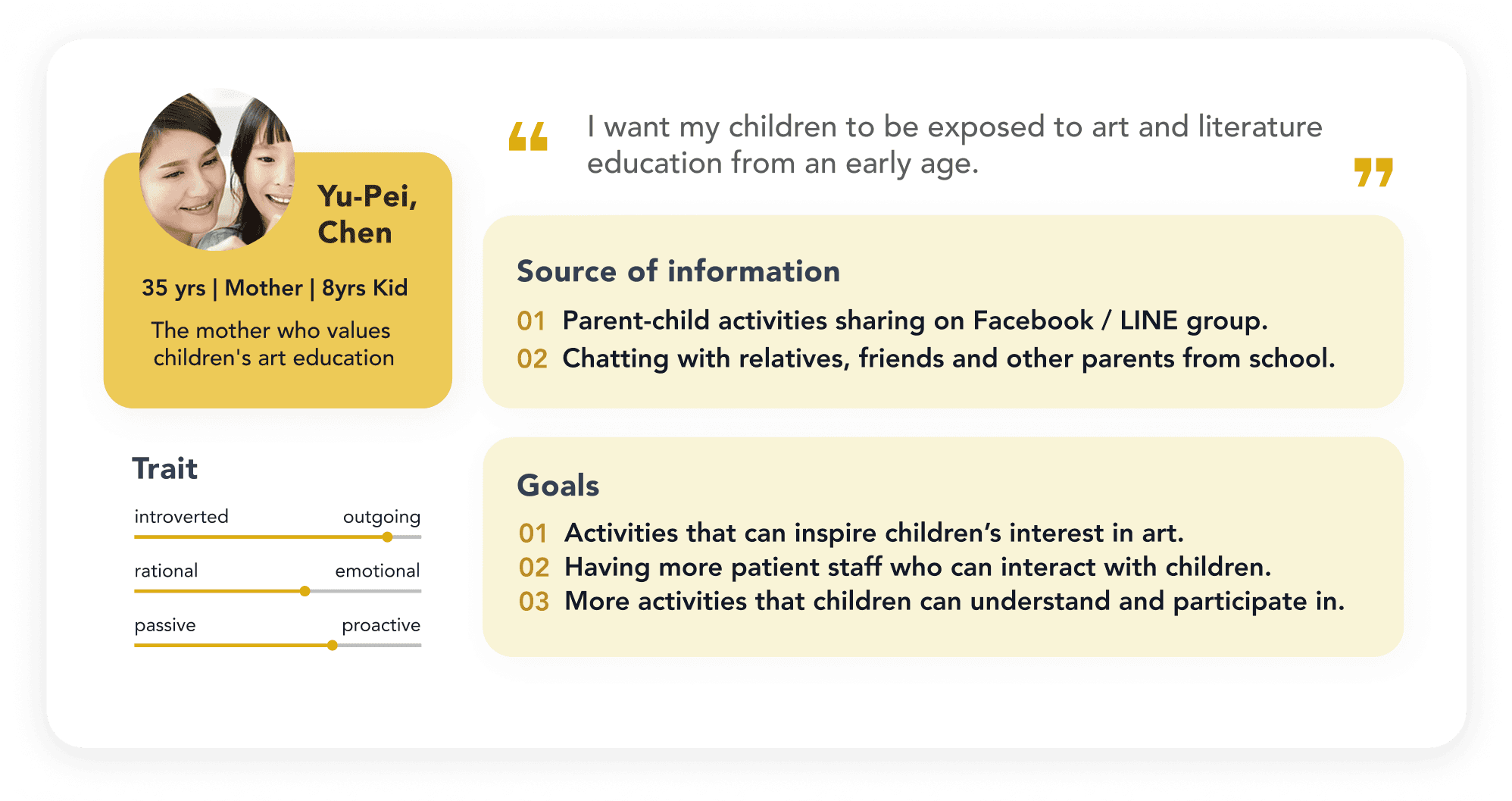 Yu-Pei, Chen

35 yrs | Mother | 8yrs Kid

The mother who values children's art education

Trait

introverted outgoing

rational emotional

passive proactive

“ I want my children to be exposed to art and literature education from an early age. ”

Source of information

01 Parent-child activities sharing on Facebook / LINE group.
02 Chatting with relatives, friends and other parents from school.

Goals

01 Activities that can inspire children’s interest in art.
02 Having more patient staff who can interact with children.
03 More activities that children can understand and participate in.